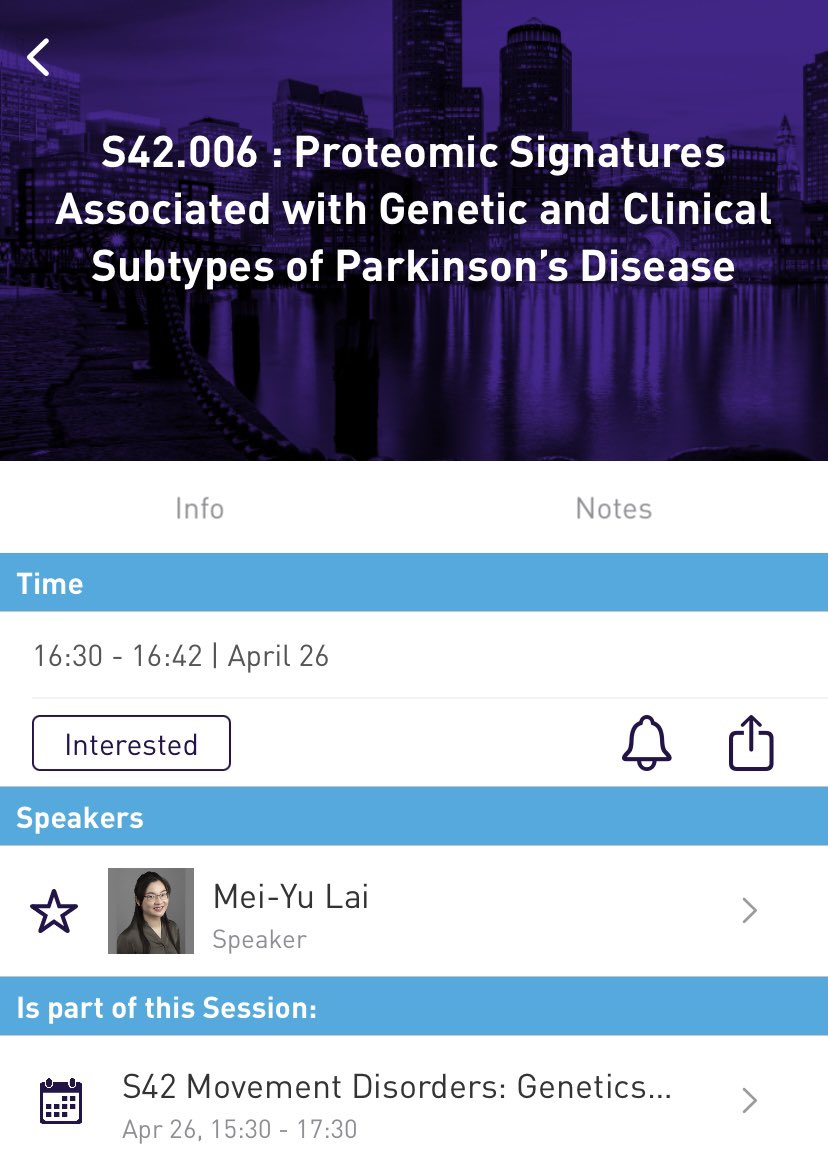 S42.006 : Proteomic Signatures Associated with Genetic and Clinical Subtypes of Parkinson's Disease

Info

Notes

Time

16:30 - 16:42 | April 26

Interested

Speakers

Mei-Yu Lai
Speaker

Is part of this Session:

S42 Movement Disorders: Genetics...
Apr 26, 15:30 - 17:30